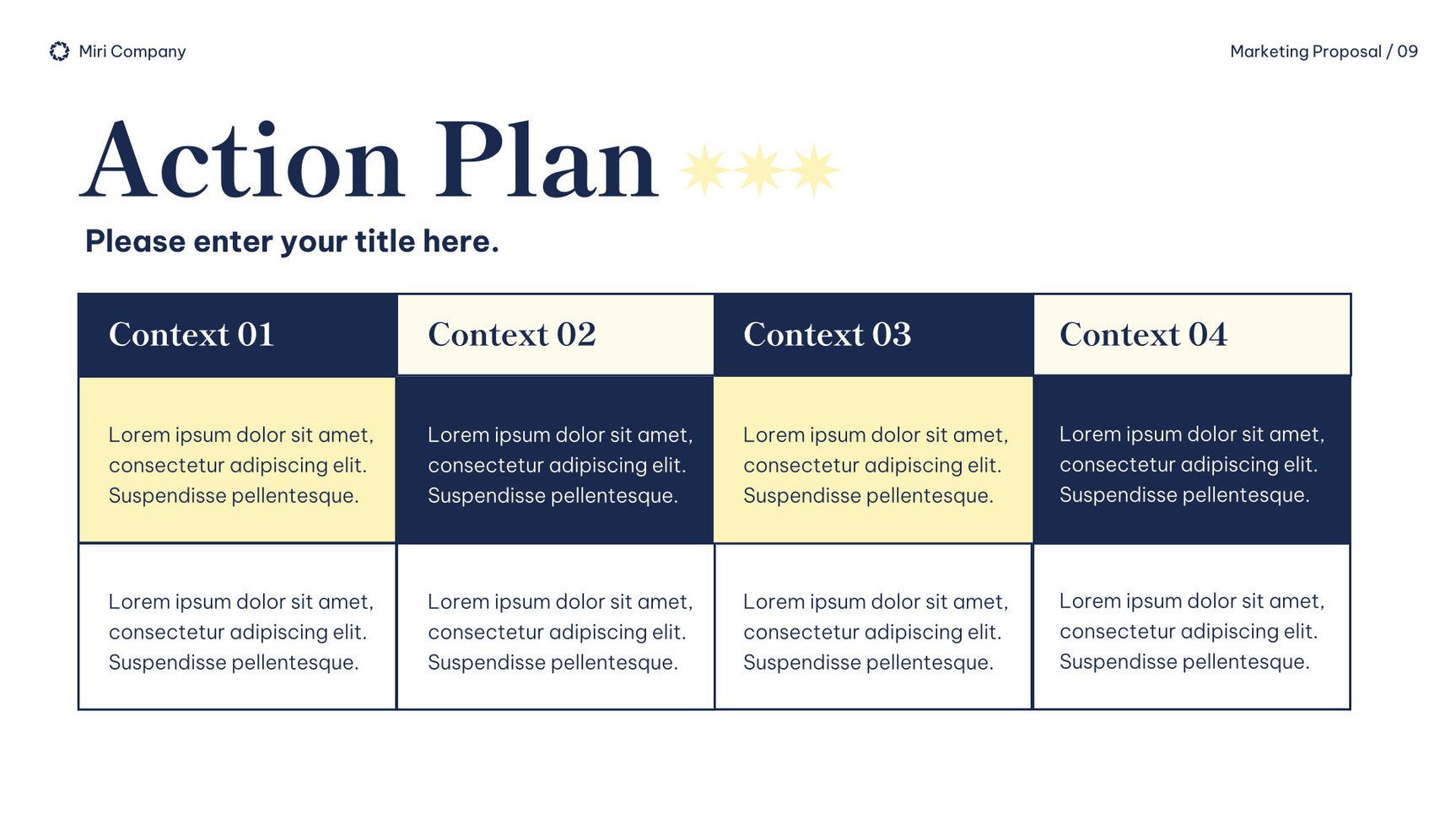 Miri Company

Marketing Proposal / 09

Action Plan

Please enter your title here.

| Context 01 | Context 02 | Context 03 | Context 04 |
|---|---|---|---|
| Lorem ipsum dolor sit amet, consectetur adipiscing elit. Suspendisse pellentesque. | Lorem ipsum dolor sit amet, consectetur adipiscing elit. Suspendisse pellentesque. | Lorem ipsum dolor sit amet, consectetur adipiscing elit. Suspendisse pellentesque. | Lorem ipsum dolor sit amet, consectetur adipiscing elit. Suspendisse pellentesque. |
| Lorem ipsum dolor sit amet, consectetur adipiscing elit. Suspendisse pellentesque. | Lorem ipsum dolor sit amet, consectetur adipiscing elit. Suspendisse pellentesque. | Lorem ipsum dolor sit amet, consectetur adipiscing elit. Suspendisse pellentesque. | Lorem ipsum dolor sit amet, consectetur adipiscing elit. Suspendisse pellentesque. |